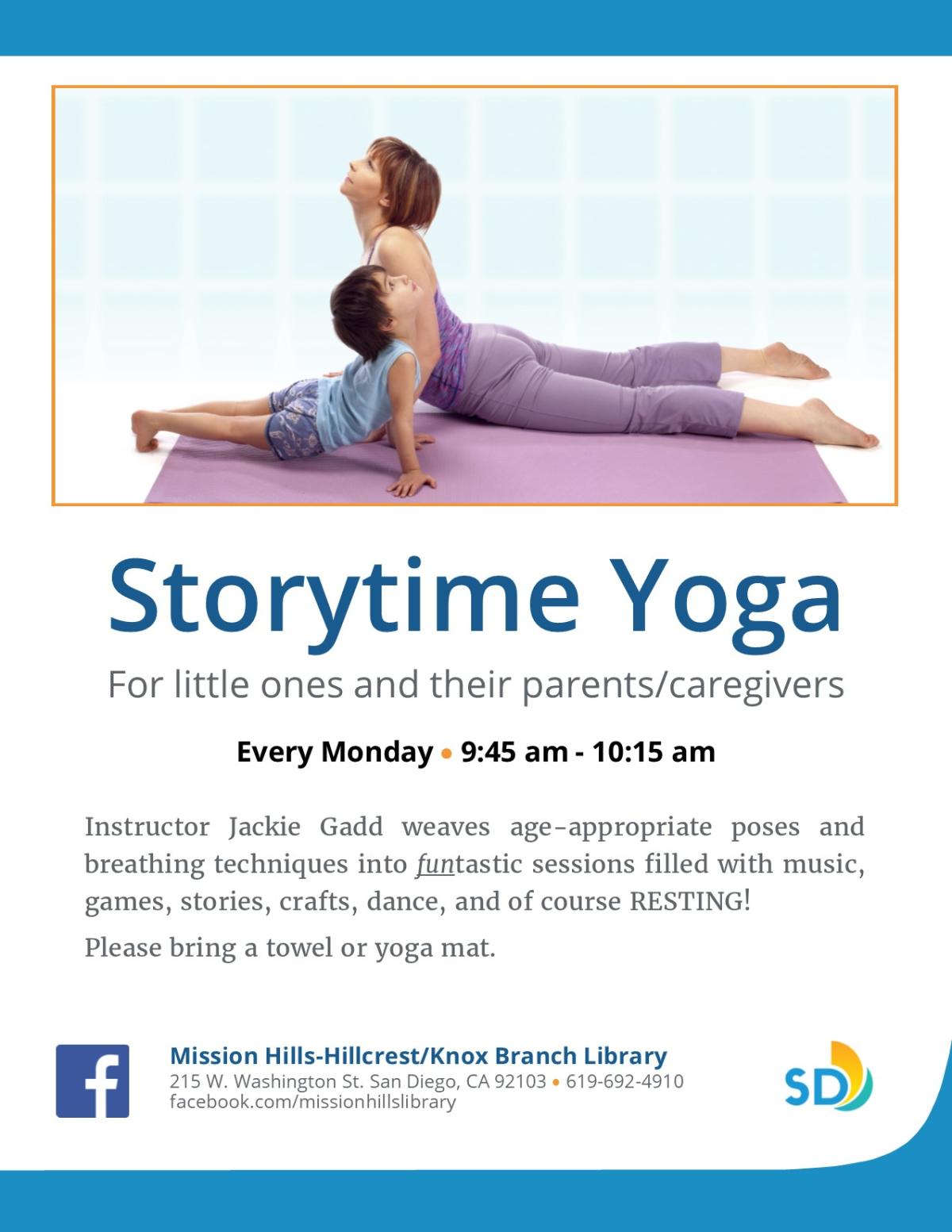 Storytime Yoga

For little ones and their parents/caregivers

Every Monday • 9:45 am - 10:15 am

Instructor Jackie Gadd weaves age-appropriate poses and breathing techniques into funtastic sessions filled with music, games, stories, crafts, dance, and of course RESTING!

Please bring a towel or yoga mat.

f

Mission Hills-Hillcrest/Knox Branch Library
215 W. Washington St. San Diego, CA 92103 • 619-692-4910
facebook.com/missionhillslibrary

SD